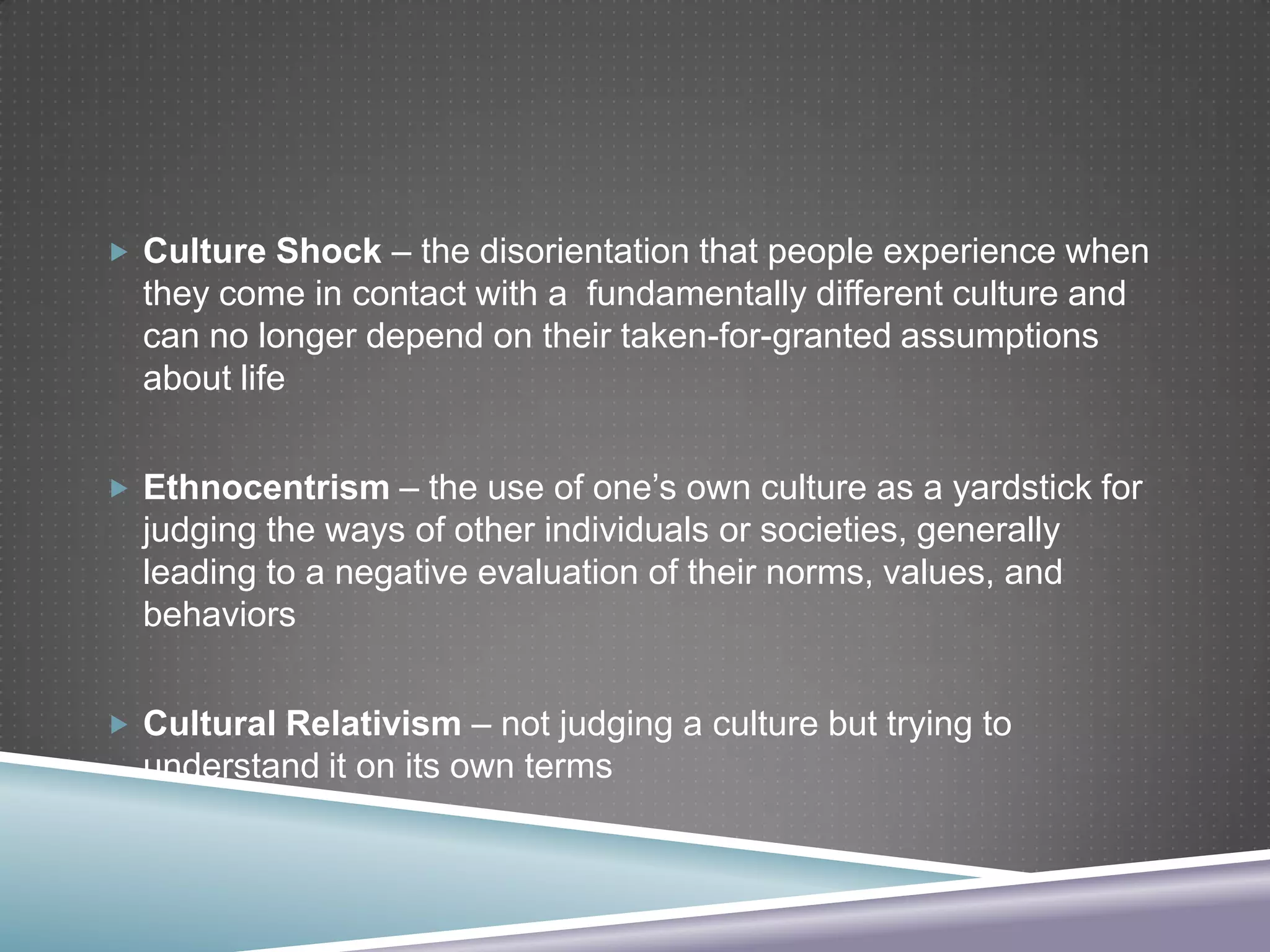 Culture Shock – the disorientation that people experience when they come in contact with a fundamentally different culture and can no longer depend on their taken-for-granted assumptions about life

Ethnocentrism – the use of one's own culture as a yardstick for judging the ways of other individuals or societies, generally leading to a negative evaluation of their norms, values, and behaviors

Cultural Relativism – not judging a culture but trying to understand it on its own terms